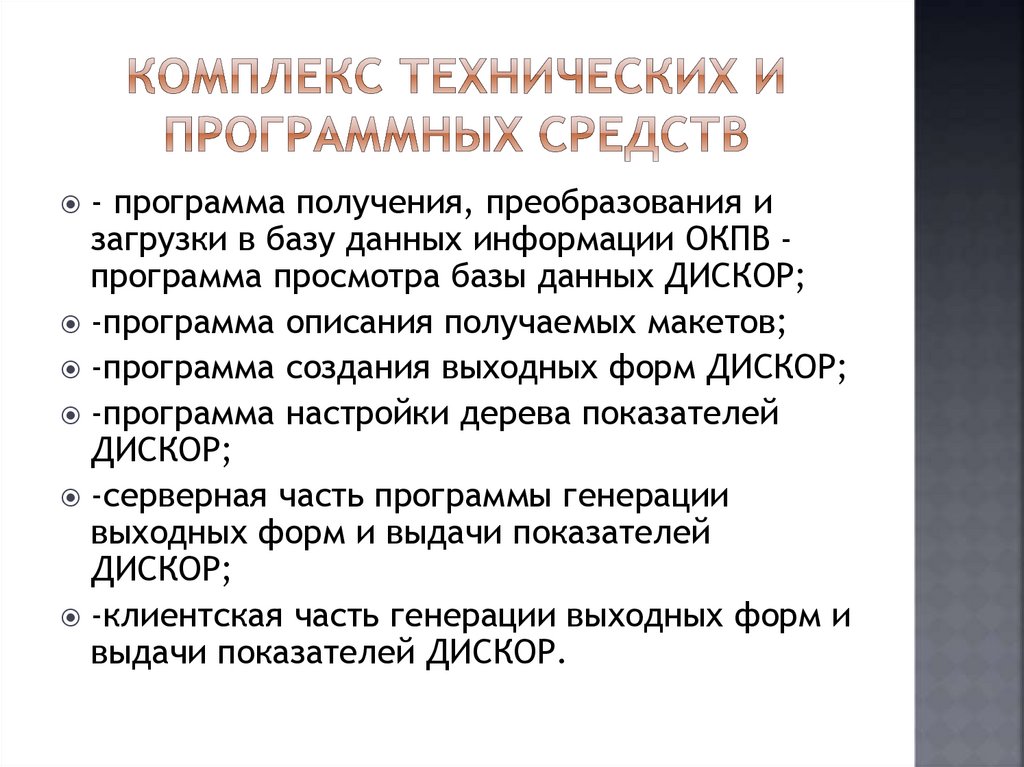 КОМПЛЕКС ТЕХНИЧЕСКИХ И ПРОГРАММНЫХ СРЕДСТВ

- программа получения, преобразования и загрузки в базу данных информации ОКПВ - программа просмотра базы данных ДИСКОР;

-программа описания получаемых макетов;

-программа создания выходных форм ДИСКОР;

-программа настройки дерева показателей ДИСКОР;

-серверная часть программы генерации выходных форм и выдачи показателей ДИСКОР;

-клиентская часть генерации выходных форм и выдачи показателей ДИСКОР.